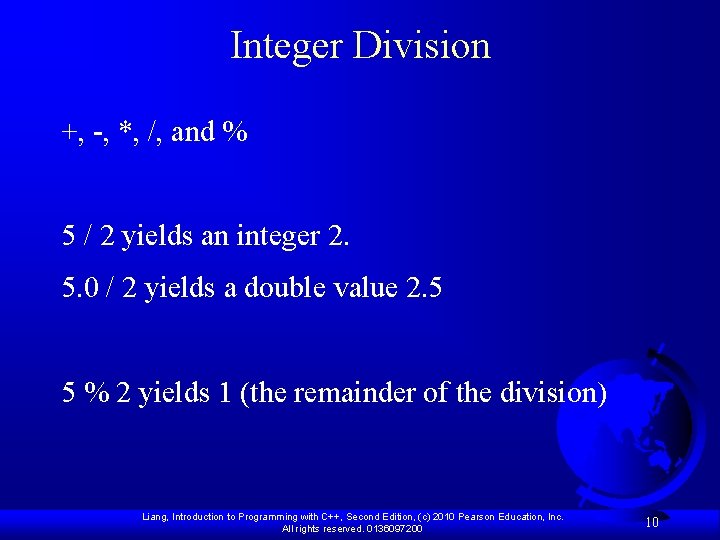 Integer Division

+, -, *, /, and %

5 / 2 yields an integer 2.

5.0 / 2 yields a double value 2.5

5 % 2 yields 1 (the remainder of the division)

Liang, Introduction to Programming with C++, Second Edition, (c) 2010 Pearson Education, Inc. All rights reserved. 0136097200

10